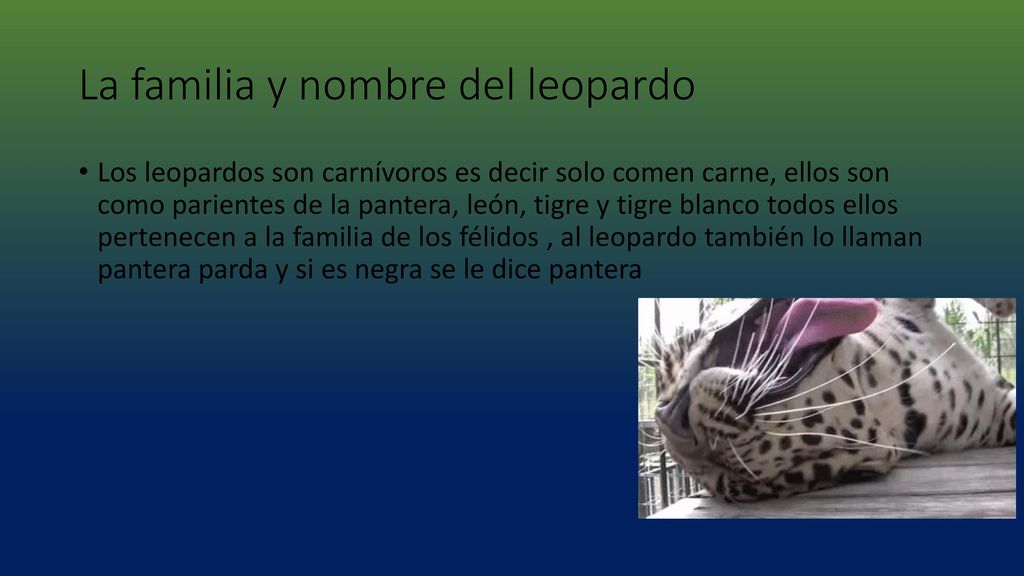 La familia y nombre del leopardo

• Los leopardos son carnívoros es decir solo comen carne, ellos son como parientes de la pantera, león, tigre y tigre blanco todos ellos pertenecen a la familia de los félidos , al leopardo también lo llaman pantera parda y si es negra se le dice pantera